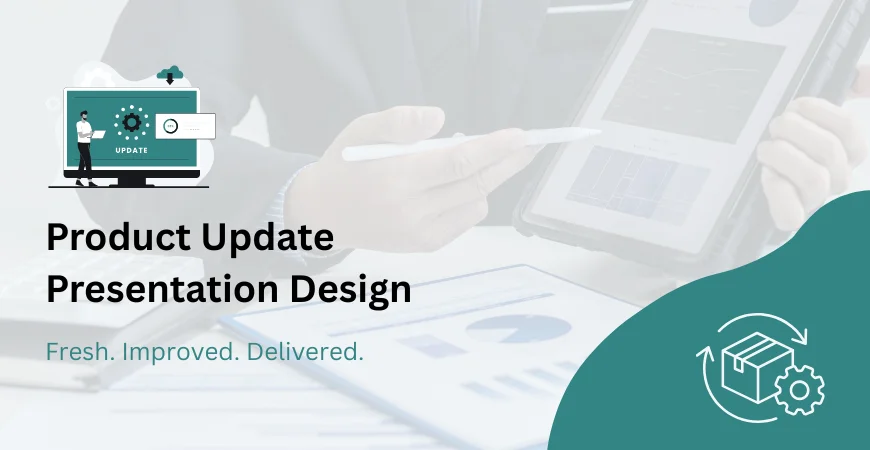 UPDATE

Product Update Presentation Design

Fresh. Improved. Delivered.